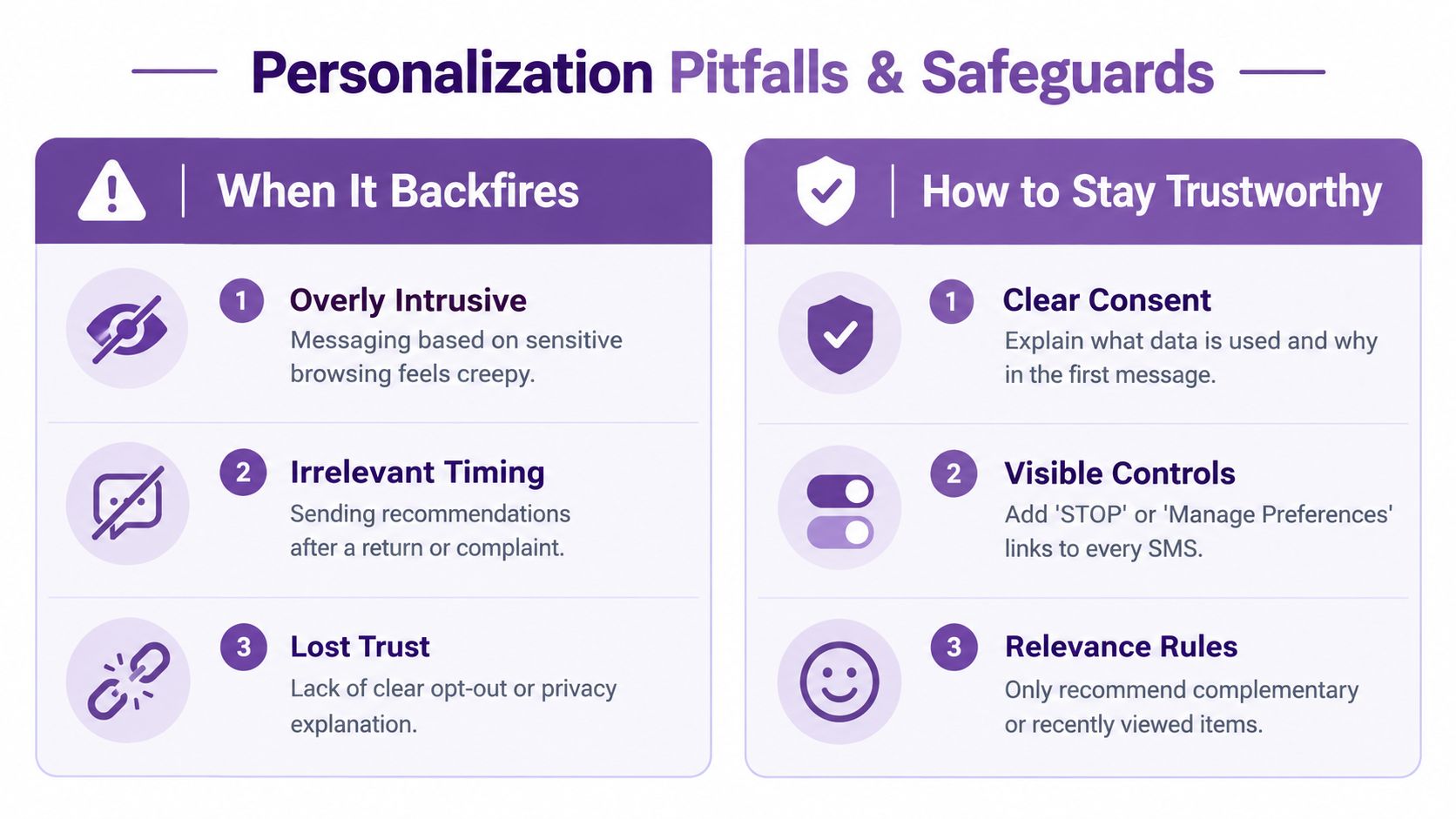 Personalization Pitfalls & Safeguards

When It Backfires

1 Overly Intrusive
Messaging based on sensitive browsing feels creepy.

2 Irrelevant Timing
Sending recommendations after a return or complaint.

3 Lost Trust
Lack of clear opt-out or privacy explanation.

How to Stay Trustworthy

1 Clear Consent
Explain what data is used and why in the first message.

2 Visible Controls
Add 'STOP' or 'Manage Preferences' links to every SMS.

3 Relevance Rules
Only recommend complementary or recently viewed items.